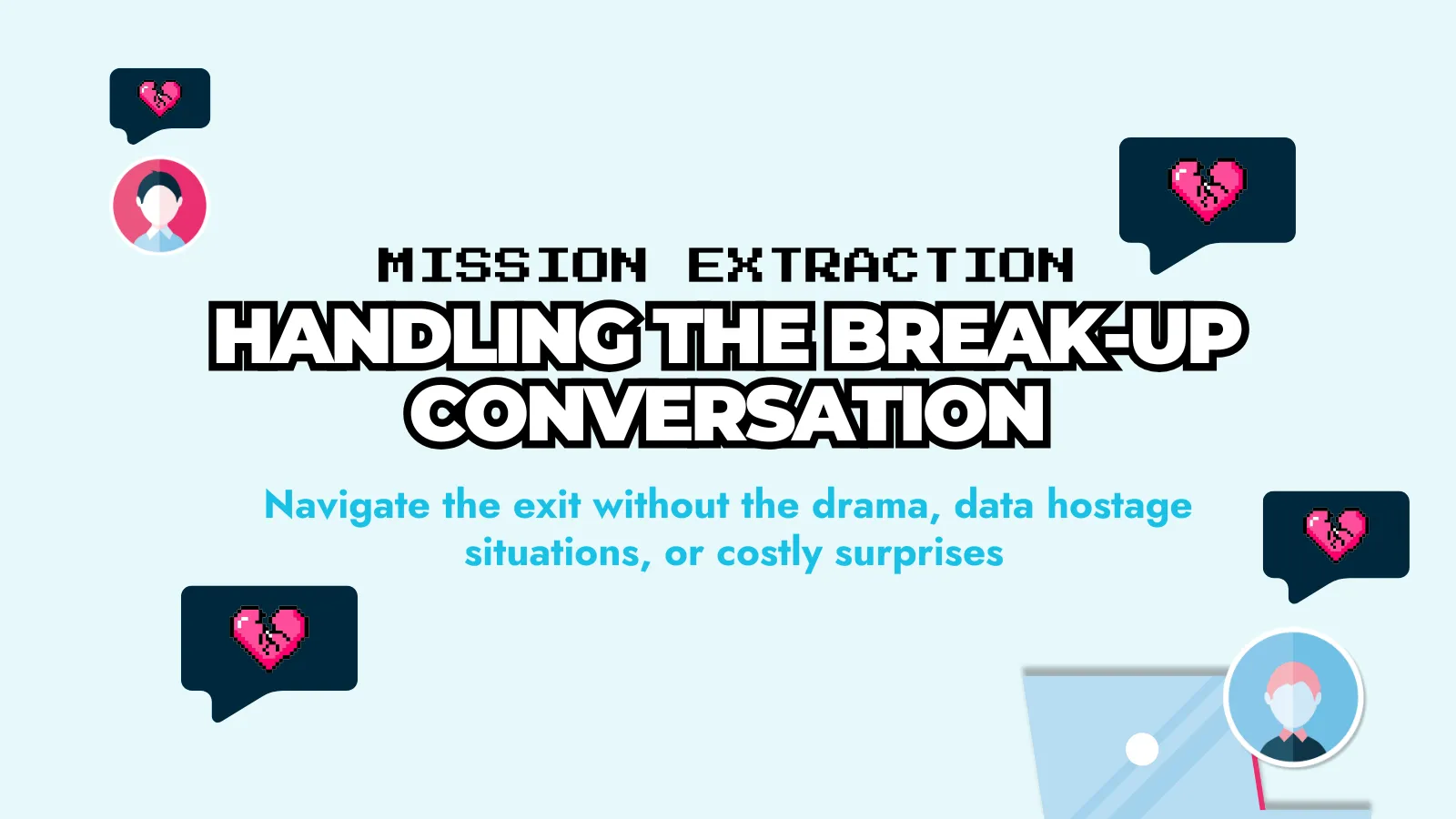 MISSION EXTRACTION
HANDLING THE BREAK-UP CONVERSATION

Navigate the exit without the drama, data hostage situations, or costly surprises